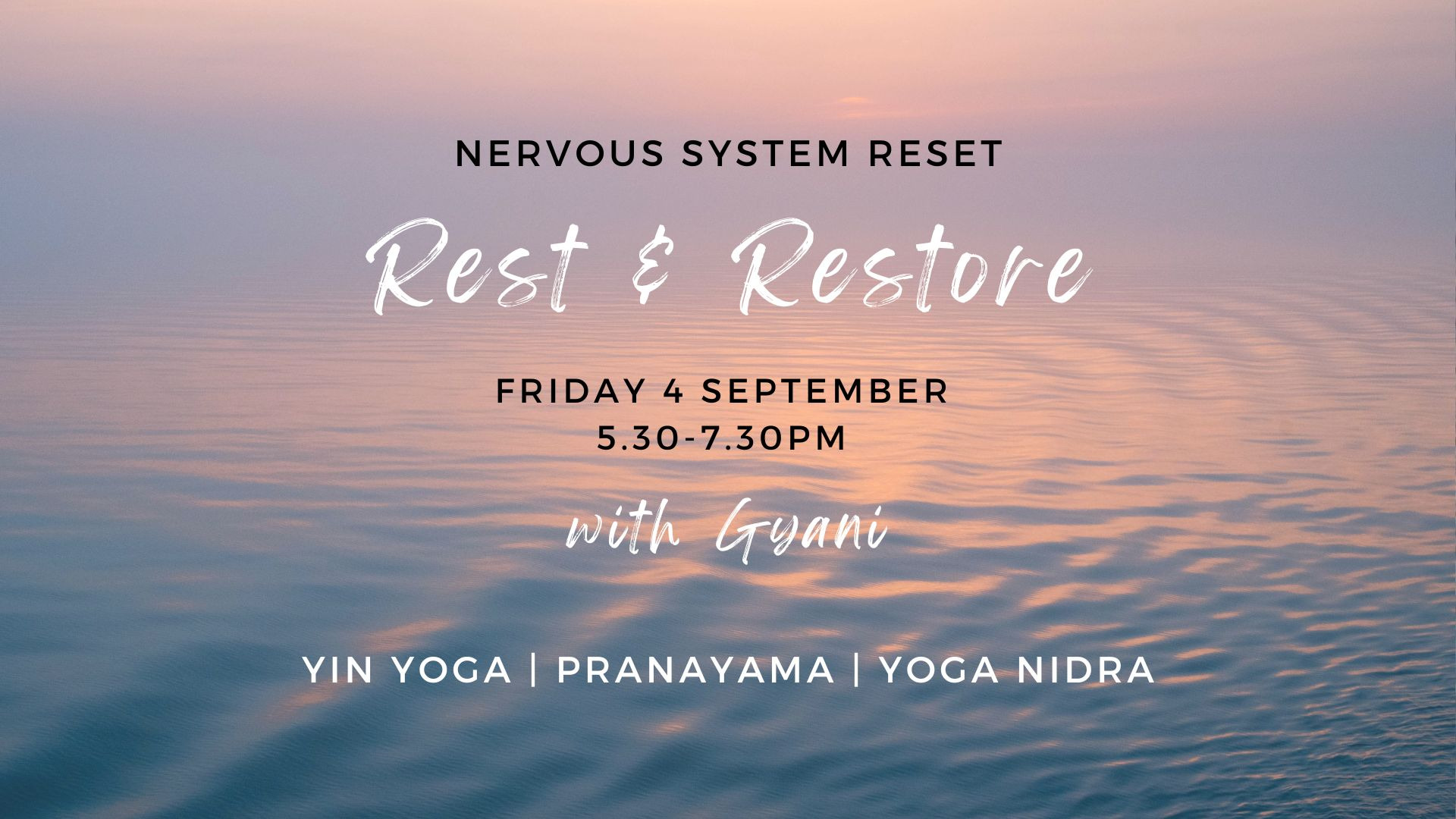 NERVOUS SYSTEM RESET

Rest & Restore

FRIDAY 4 SEPTEMBER
5.30-7.30PM

with Gyani

YIN YOGA | PRANAYAMA | YOGA NIDRA